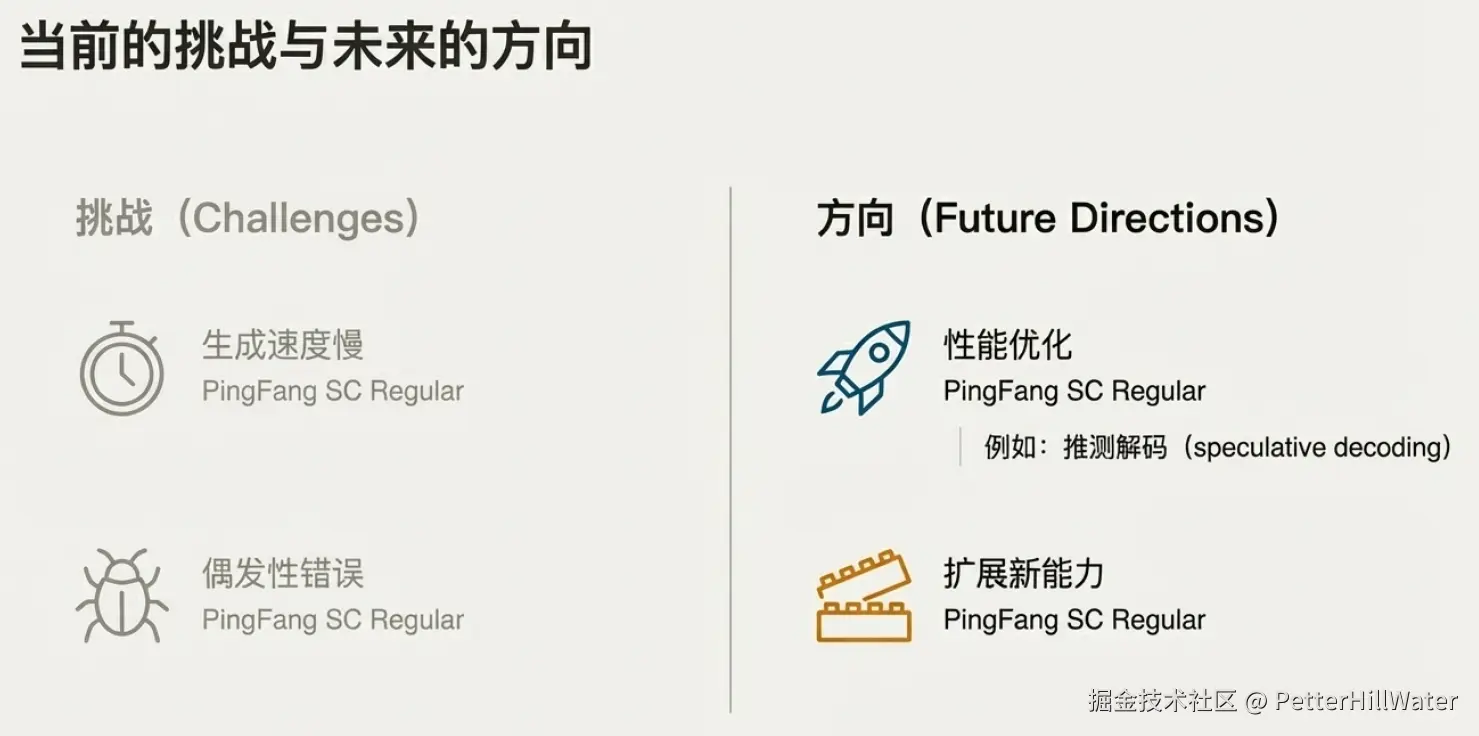 当前的挑战与未来的方向

挑战（Challenges）

生成速度慢
PingFang SC Regular

偶发性错误
PingFang SC Regular

方向（Future Directions）

性能优化
PingFang SC Regular
例如：推测解码（speculative decoding）

扩展新能力
PingFang SC Regular

掘金技术社区 @ PetterHillWater